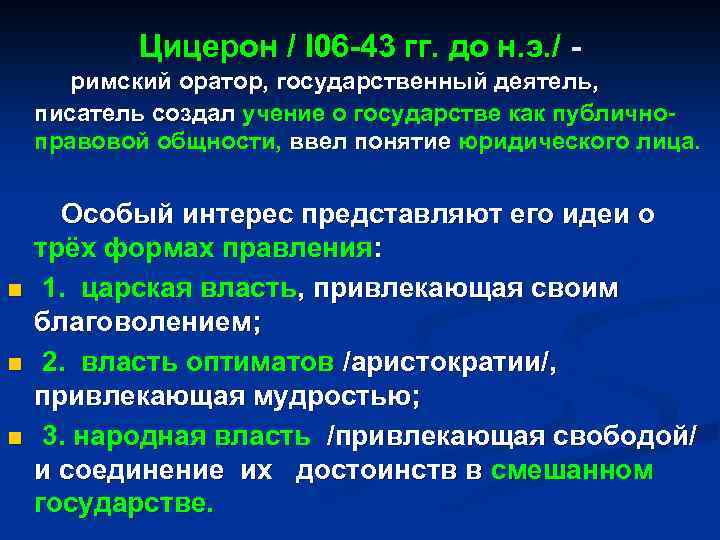 Цицерон / I06-43 гг. до н.э./ - римский оратор, государственный деятель, писатель создал учение о государстве как публично-правовой общности, ввел понятие юридического лица.

Особый интерес представляют его идеи о трёх формах правления:

1. царская власть, привлекающая своим благоволением;

2. власть оптиматов /аристократии/, привлекающая мудростью;

3. народная власть /привлекающая свободой/ и соединение их достоинств в смешанном государстве.